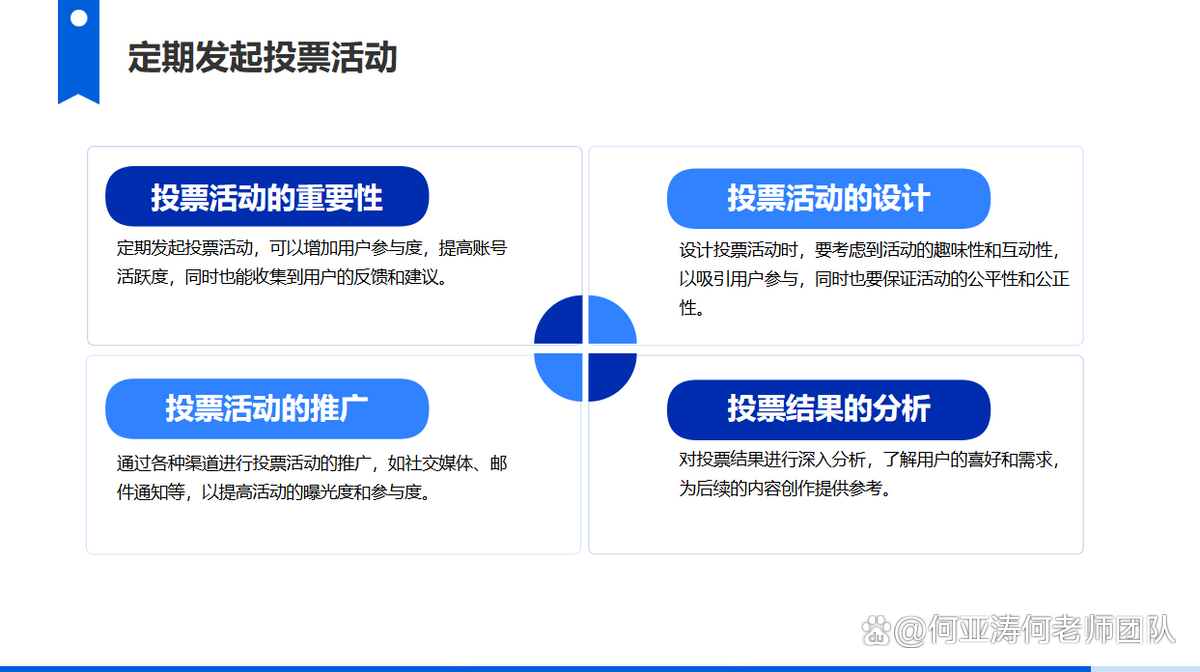 定期发起投票活动

投票活动的重要性

定期发起投票活动，可以增加用户参与度，提高账号活跃度，同时也能收集到用户的反馈和建议。

投票活动的设计

设计投票活动时，要考虑到活动的趣味性和互动性，以吸引用户参与，同时也要保证活动的公平性和公正性。

投票活动的推广

通过各种渠道进行投票活动的推广，如社交媒体、邮件通知等，以提高活动的曝光度和参与度。

投票结果的分析

对投票结果进行深入分析，了解用户的喜好和需求，为后续的内容创作提供参考。

@何亚涛何老师团队